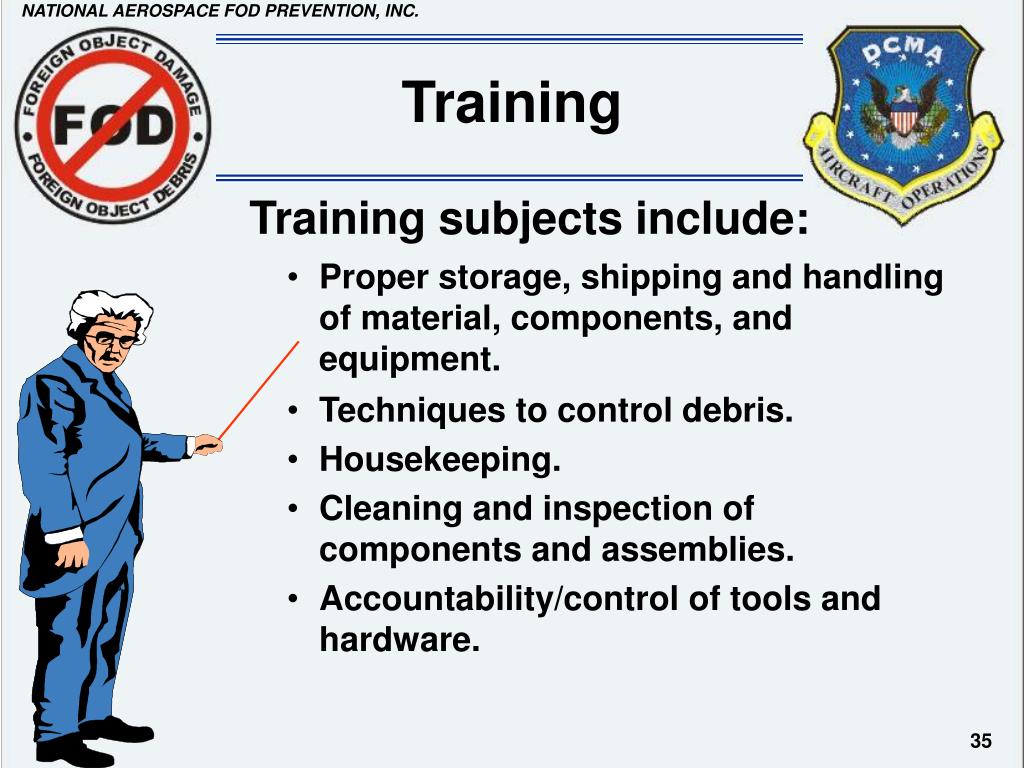 NATIONAL AEROSPACE FOD PREVENTION, INC.

FOREIGN OBJECT DAMAGE
FOD
FOREIGN OBJECT DEBRIS

Training

DCMA
AIRCRAFT OPERATIONS

Training subjects include:

• Proper storage, shipping and handling of material, components, and equipment.
• Techniques to control debris.
• Housekeeping.
• Cleaning and inspection of components and assemblies.
• Accountability/control of tools and hardware.

35